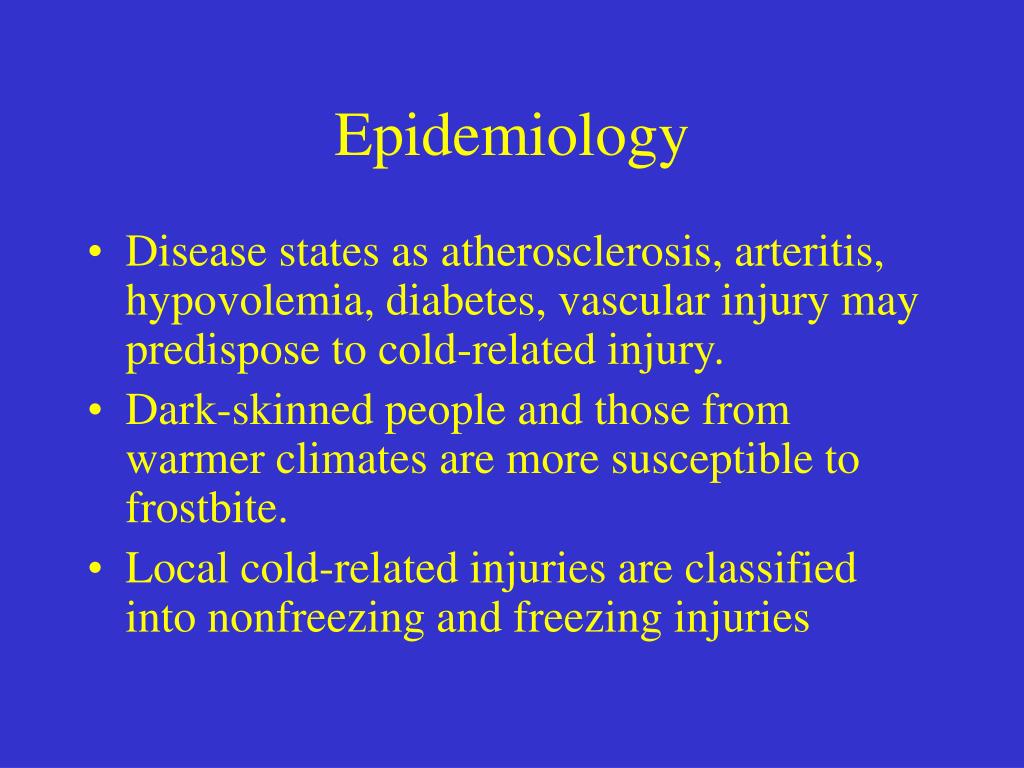 Epidemiology

• Disease states as atherosclerosis, arteritis, hypovolemia, diabetes, vascular injury may predispose to cold-related injury.
• Dark-skinned people and those from warmer climates are more susceptible to frostbite.
• Local cold-related injuries are classified into nonfreezing and freezing injuries